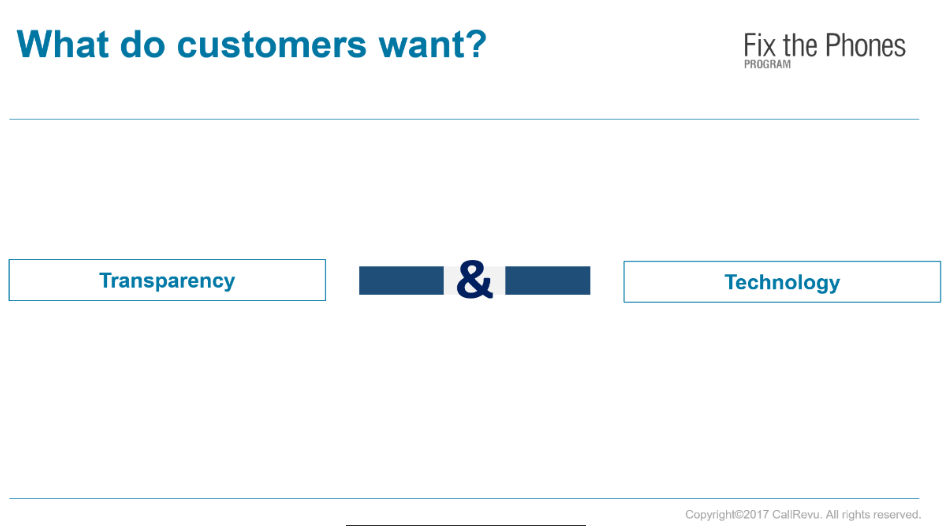 What do customers want?

Fix the Phones
PROGRAM

Transparency

&

Technology

Copyright©2017 CallRevu. All rights reserved.